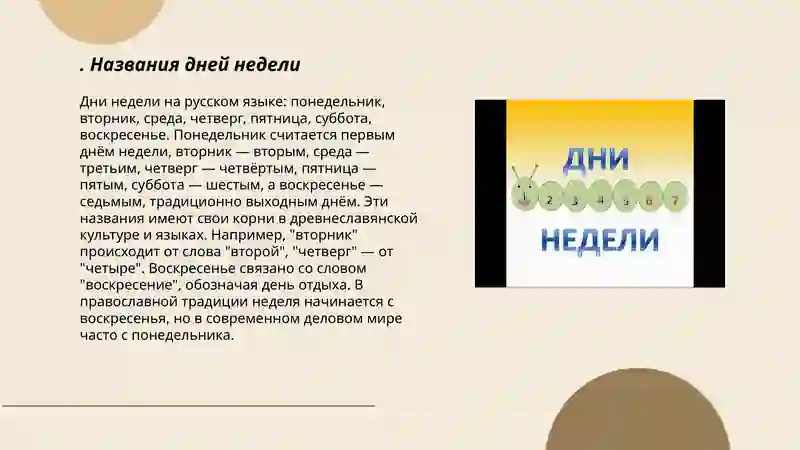 . Названия дней недели

Дни недели на русском языке: понедельник, вторник, среда, четверг, пятница, суббота, воскресенье. Понедельник считается первым днём недели, вторник — вторым, среда — третьим, четверг — четвёртым, пятница — пятым, суббота — шестым, а воскресенье — седьмым, традиционно выходным днём. Эти названия имеют свои корни в древнеславянской культуре и языках. Например, "вторник" происходит от слова "второй", "четверг" — от "четыре". Воскресенье связано со словом "воскресение", обозначая день отдыха. В православной традиции неделя начинается с воскресенья, но в современном деловом мире часто с понедельника.

ДНИ
1 2 3 4 5 6 7
НЕДЕЛИ